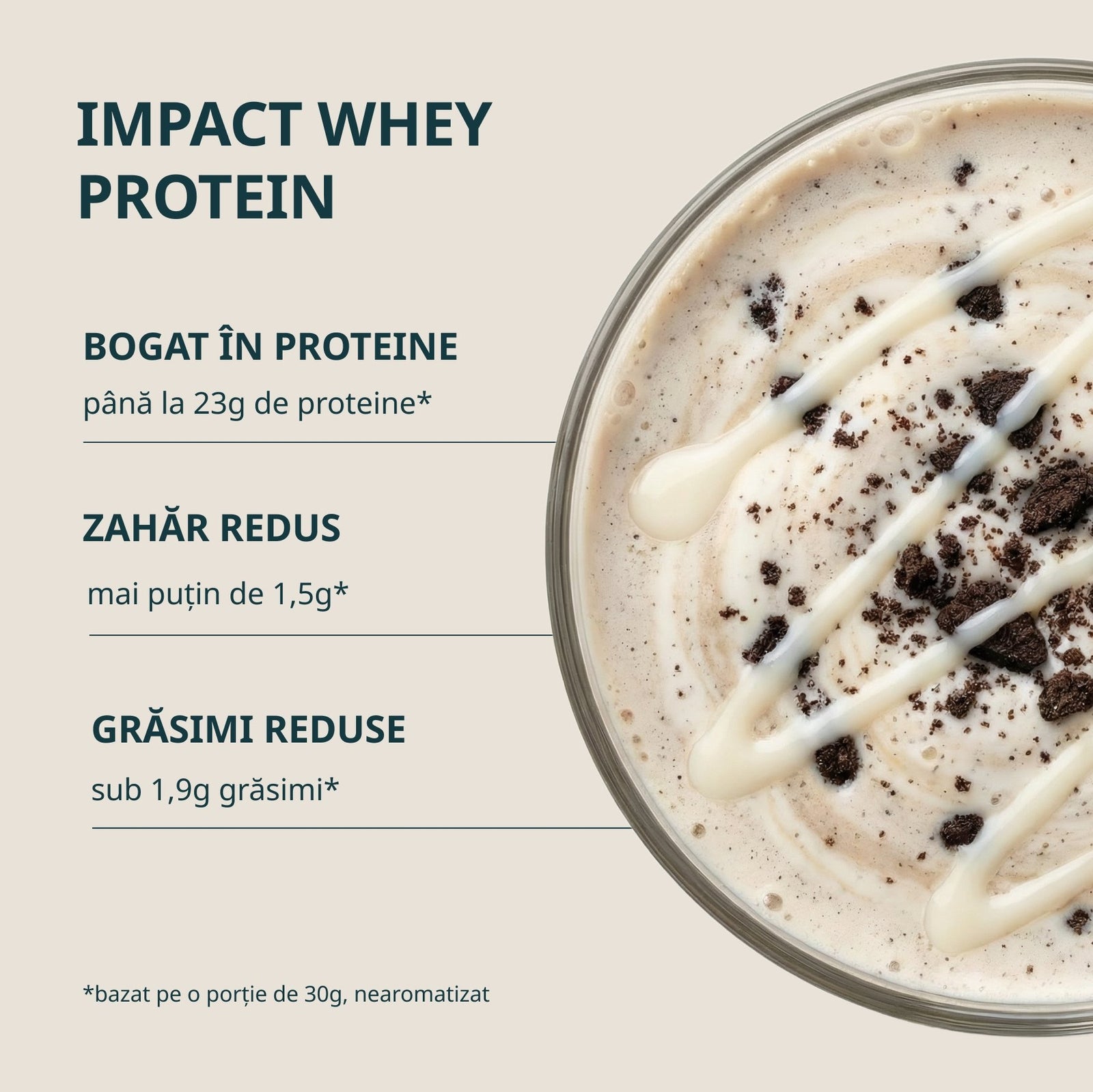 IMPACT WHEY PROTEIN

BOGAT ÎN PROTEINE

până la 23g de proteine*

ZAHĂR REDUS

mai puțin de 1,5g*

GRĂSIMI REDUSE

sub 1,9g grăsimi*

*bazat pe o porție de 30g, nearomatizat